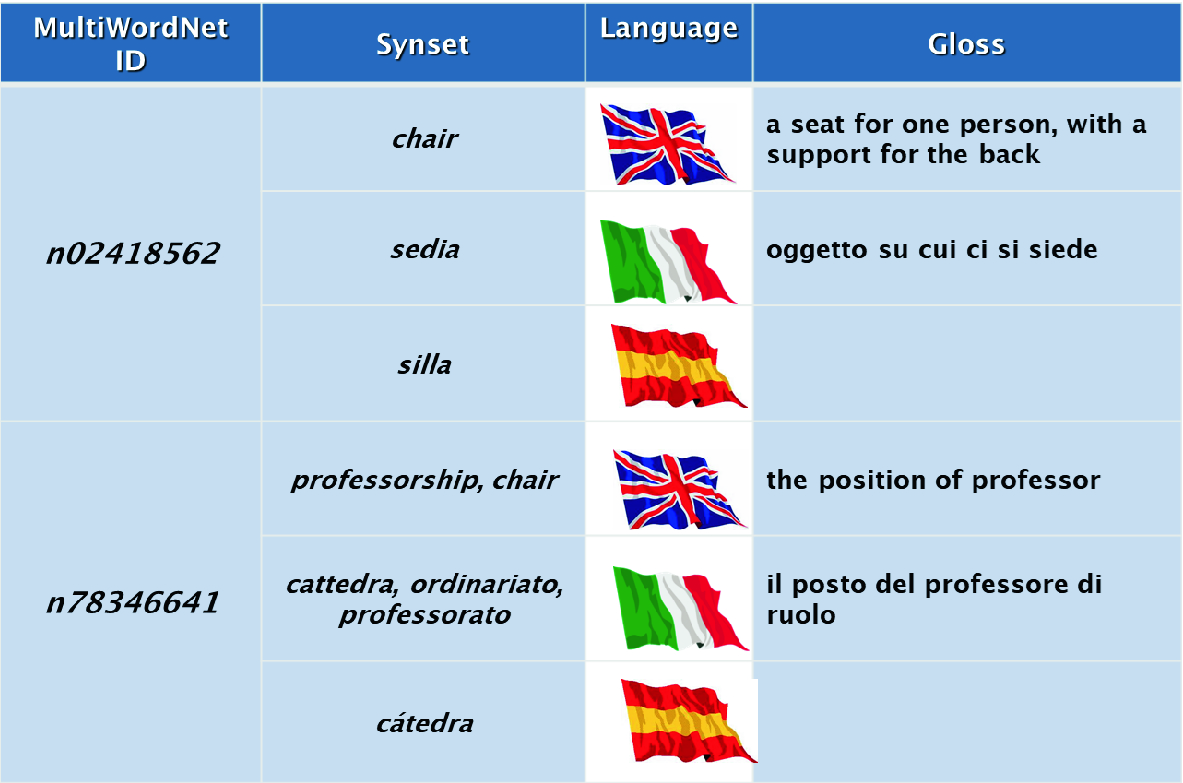 | MultiWordNet ID | Synset | Language | Gloss |
|---|---|---|---|
| n02418562 | chair | | a seat for one person, with a support for the back |
| | sedia | | oggetto su cui ci si siede |
| | silla | | |
| n78346641 | professorship, chair | | the position of professor |
| | cattedra, ordinariato, professorato | | il posto del professore di ruolo |
| | cátedra | | |